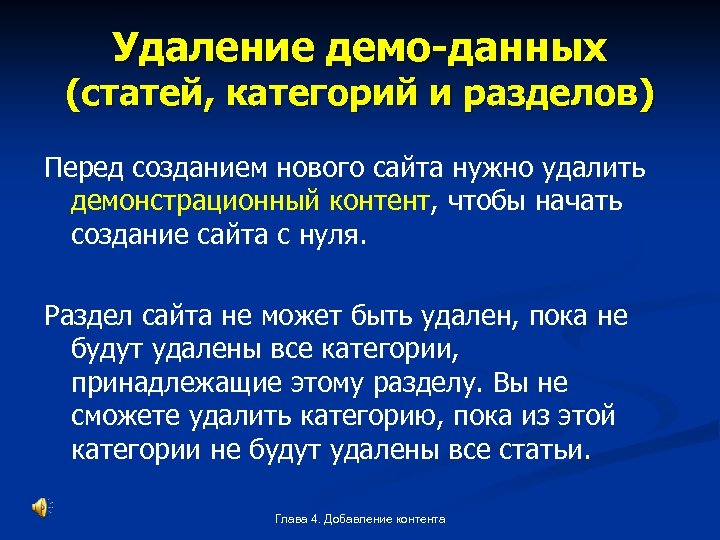 Удаление демо-данных (статей, категорий и разделов)

Перед созданием нового сайта нужно удалить демонстрационный контент, чтобы начать создание сайта с нуля.

Раздел сайта не может быть удален, пока не будут удалены все категории, принадлежащие этому разделу. Вы не сможете удалить категорию, пока из этой категории не будут удалены все статьи.

Глава 4. Добавление контента